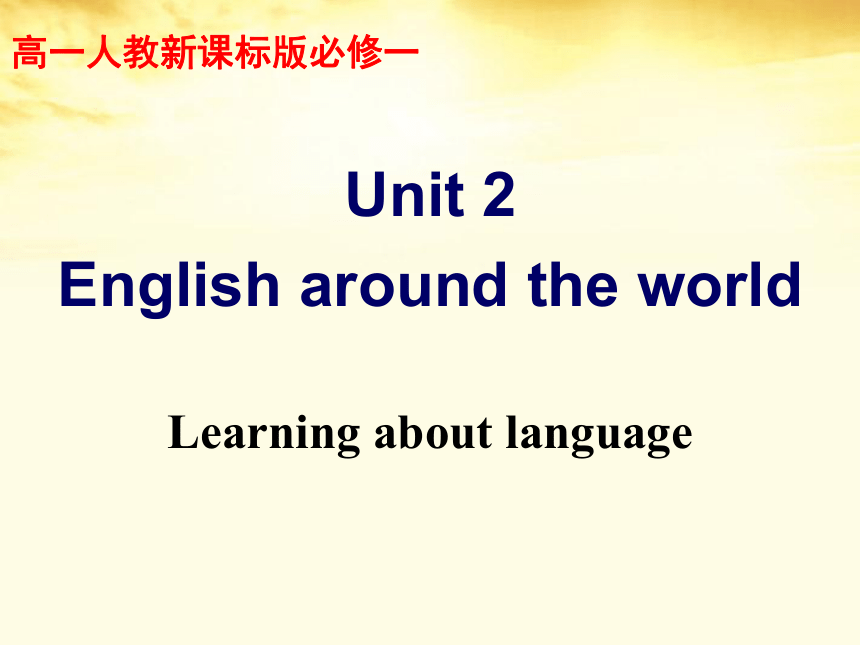 高一人教新课标版必修一

Unit 2
English around the world

Learning about language